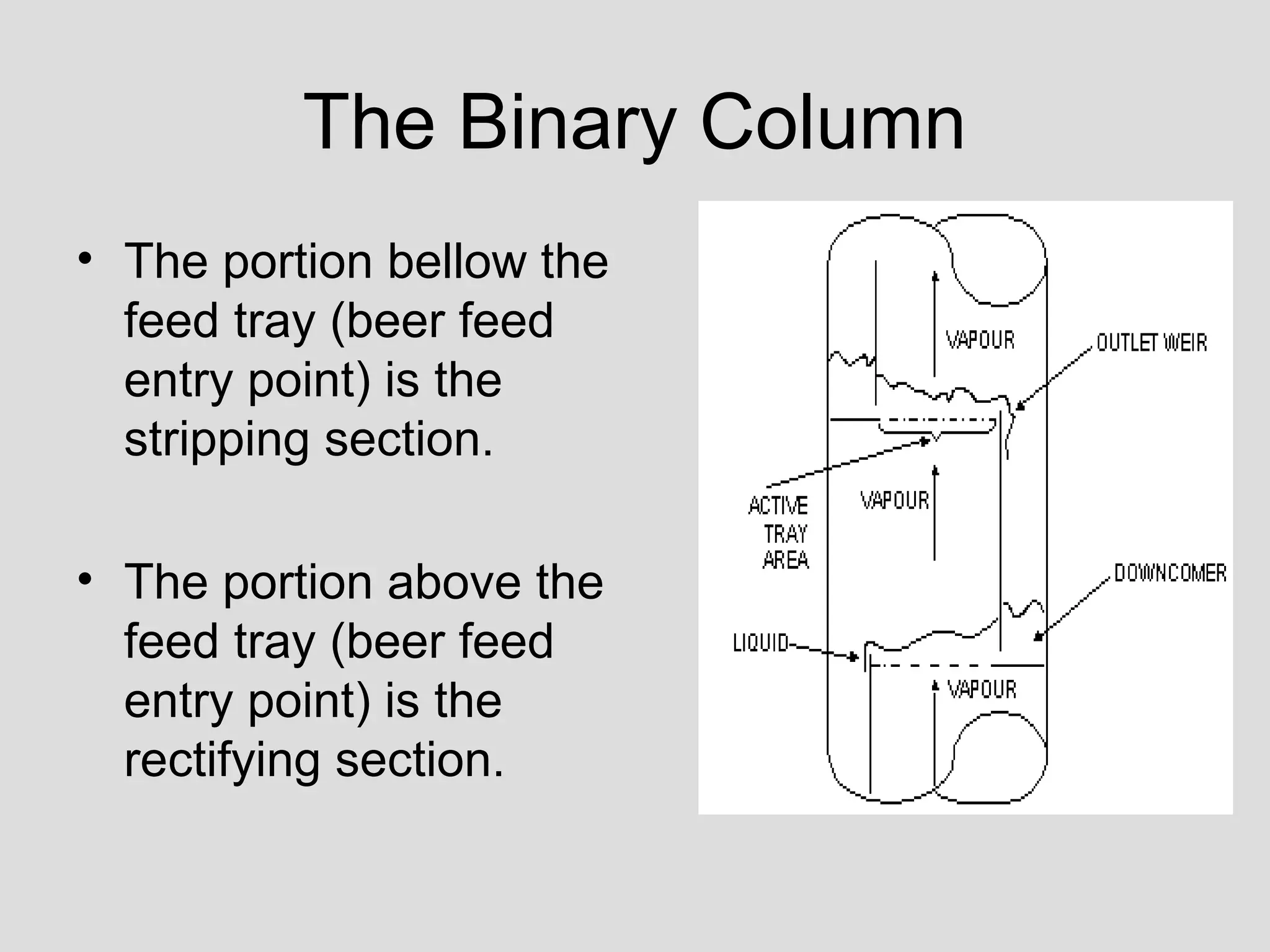 The Binary Column

• The portion bellow the feed tray (beer feed entry point) is the stripping section.

• The portion above the feed tray (beer feed entry point) is the rectifying section.

VAPOUR

OUTLET WEIR

ACTIVE TRAY AREA

VAPOUR

DOWNCOMER

LIQUID

VAPOUR